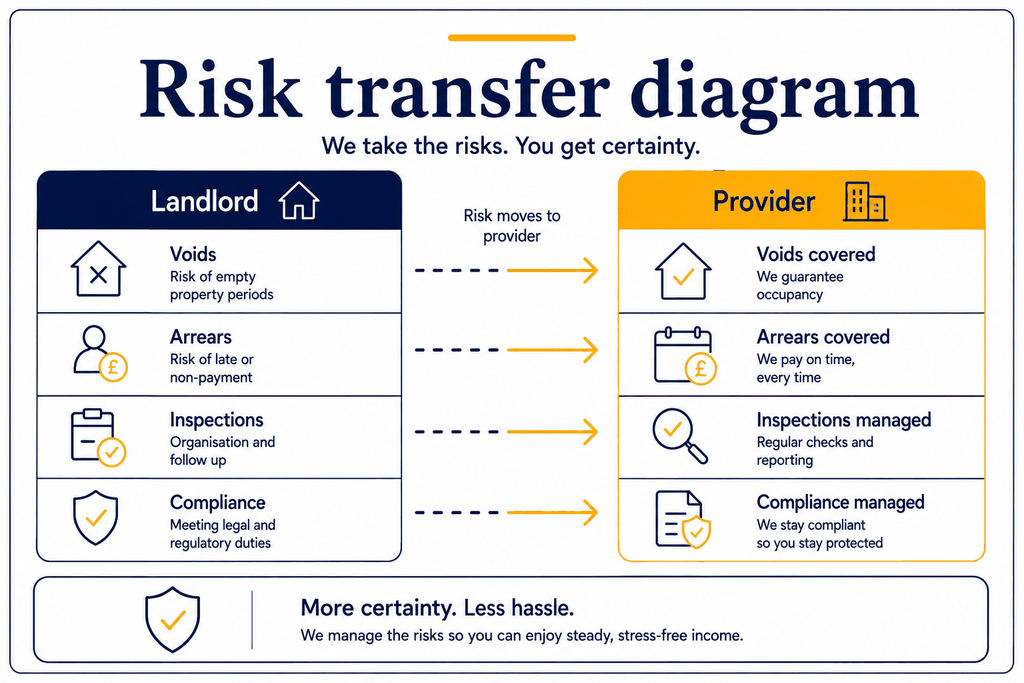 Risk transfer diagram

We take the risks. You get certainty.

Landlord

Voids
Risk of empty property periods

Arrears
Risk of late or non-payment

Inspections
Organisation and follow up

Compliance
Meeting legal and regulatory duties

Risk moves to provider

Provider

Voids covered
We guarantee occupancy

Arrears covered
We pay on time, every time

Inspections managed
Regular checks and reporting

Compliance managed
We stay compliant so you stay protected

More certainty. Less hassle.
We manage the risks so you can enjoy steady, stress-free income.